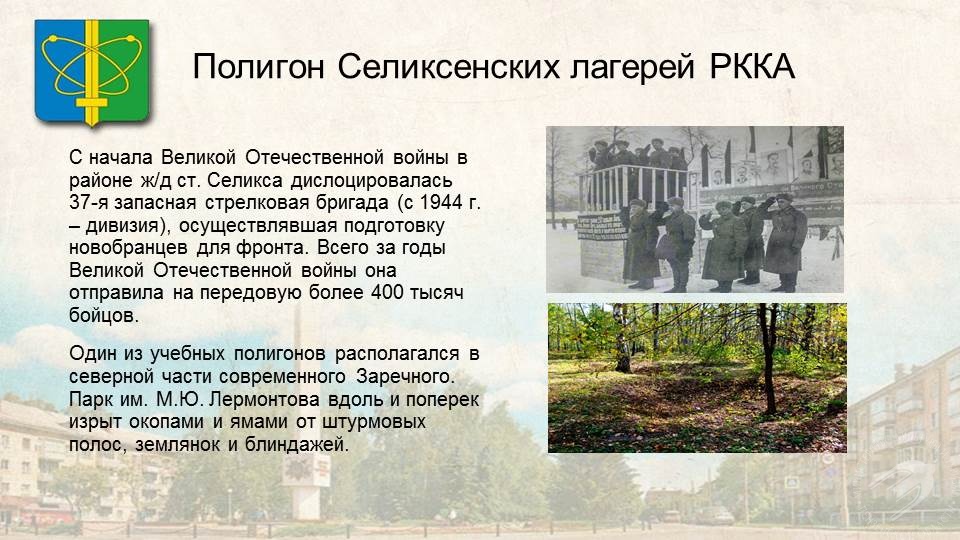 Полигон Селиксенских лагерей РККА

С начала Великой Отечественной войны в районе ж/д ст. Селикса дислоцировалась 37-я запасная стрелковая бригада (с 1944 г. – дивизия), осуществлявшая подготовку новобранцев для фронта. Всего за годы Великой Отечественной войны она отправила на передовую более 400 тысяч бойцов.

Один из учебных полигонов располагался в северной части современного Заречного. Парк им. М.Ю. Лермонтова вдоль и поперек изрыт окопами и ямами от штурмовых полос, землянок и блиндажей.